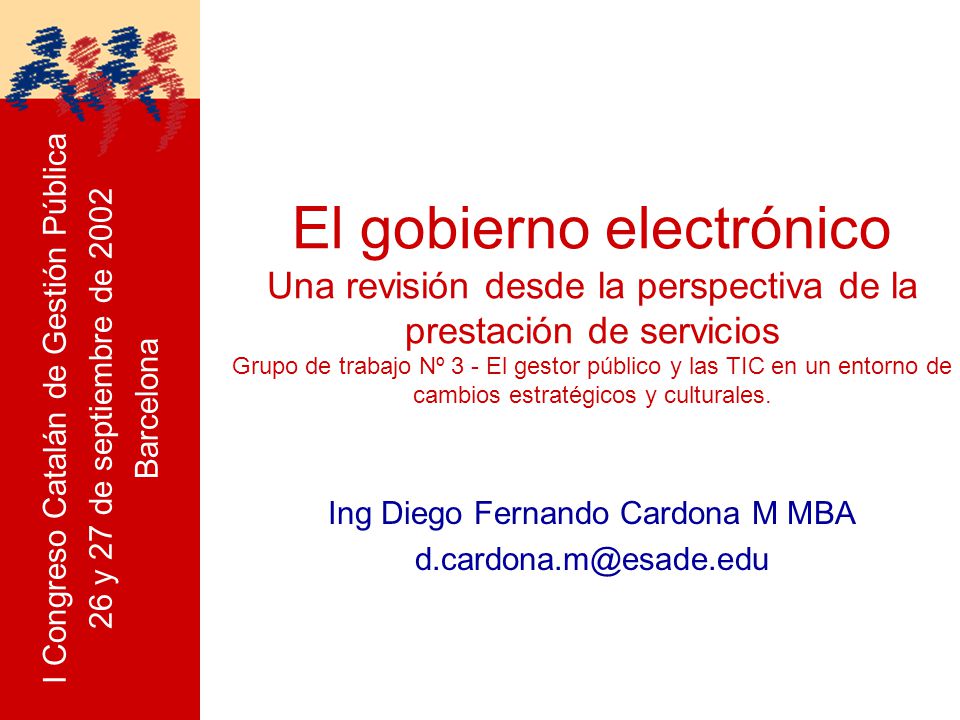 I Congreso Catalán de Gestión Pública
26 y 27 de septiembre de 2002
Barcelona

El gobierno electrónico
Una revisión desde la perspectiva de la prestación de servicios
Grupo de trabajo Nº 3 - El gestor público y las TIC en un entorno de cambios estratégicos y culturales.

Ing Diego Fernando Cardona M MBA
d.cardona.m@esade.edu